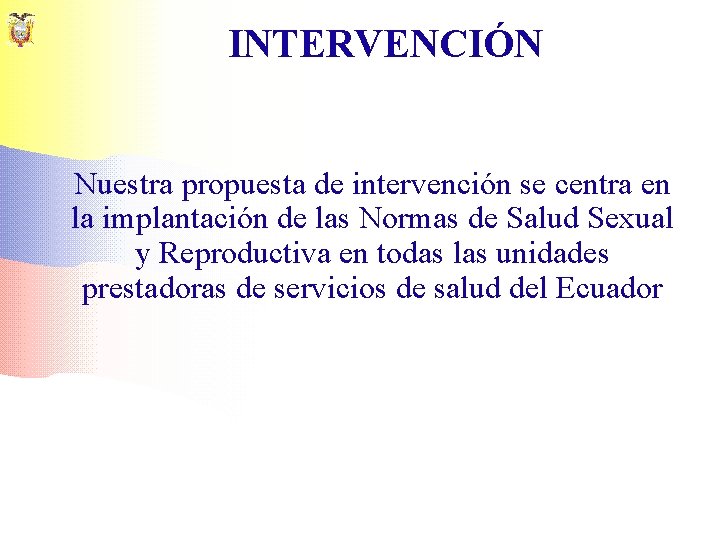 INTERVENCIÓN

Nuestra propuesta de intervención se centra en la implantación de las Normas de Salud Sexual y Reproductiva en todas las unidades prestadoras de servicios de salud del Ecuador